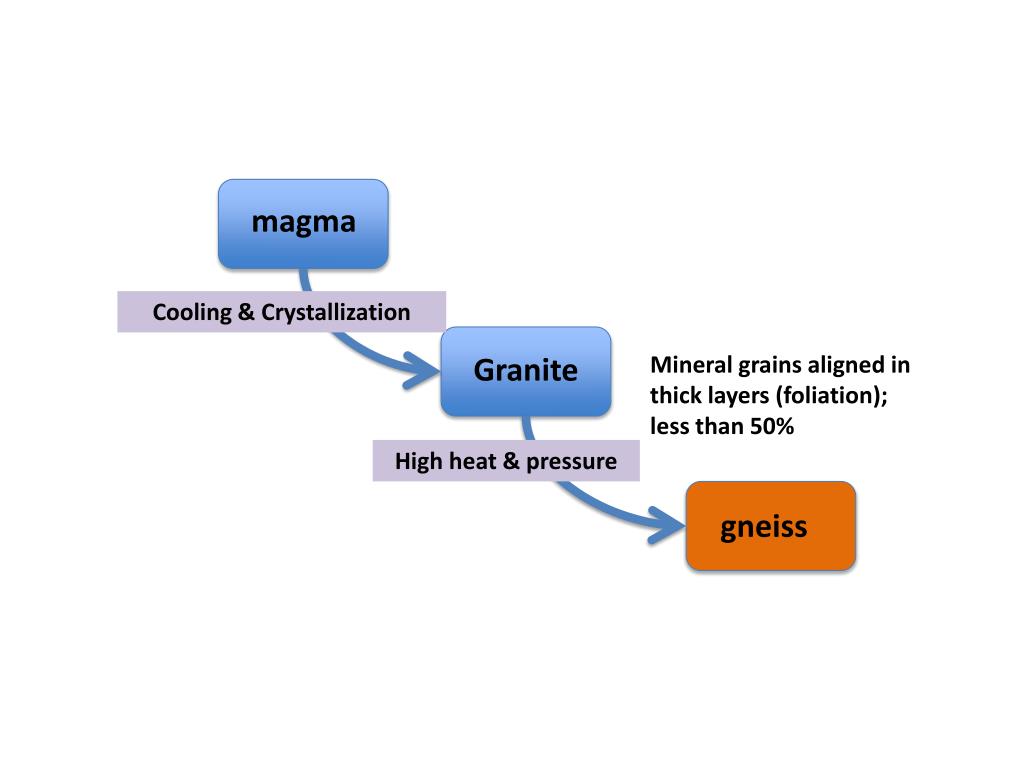 magma

Cooling & Crystallization

Granite

Mineral grains aligned in thick layers (foliation); less than 50%

High heat & pressure

gneiss